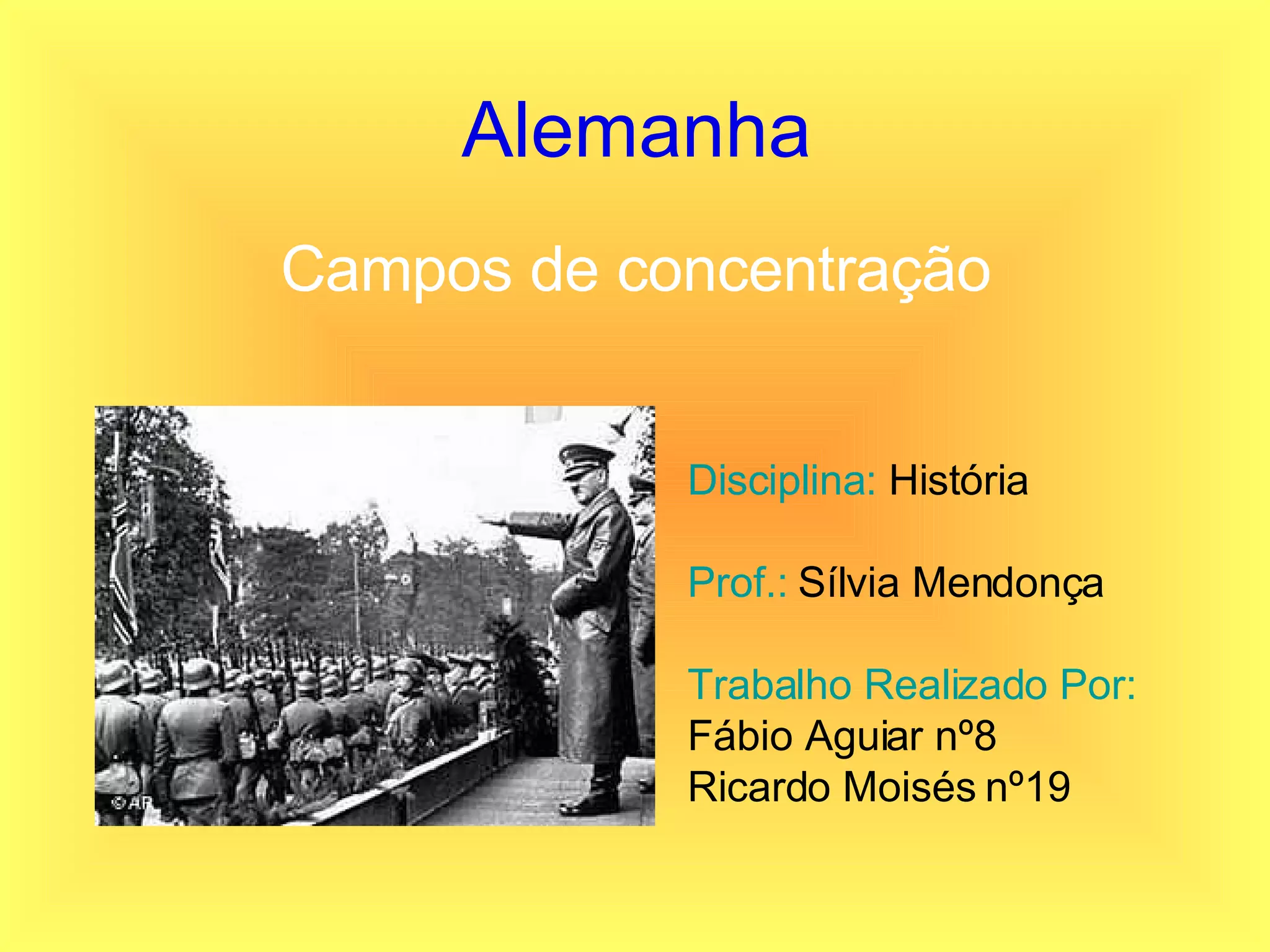 Alemanha

Campos de concentração

© AP

Disciplina: História

Prof.: Sílvia Mendonça

Trabalho Realizado Por:
Fábio Aguiar nº8
Ricardo Moisés nº19